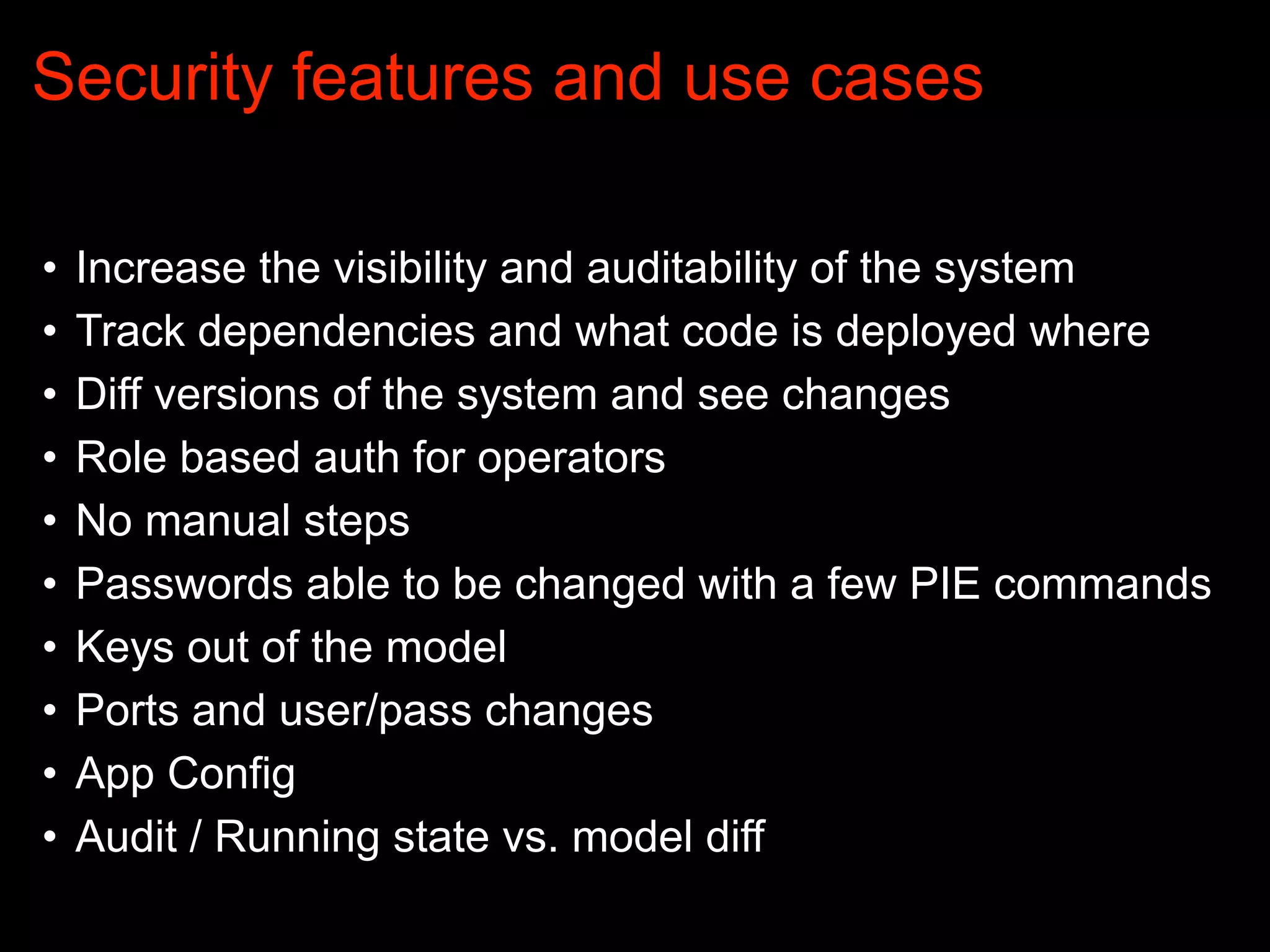 Security features and use cases

• Increase the visibility and auditability of the system
• Track dependencies and what code is deployed where
• Diff versions of the system and see changes
• Role based auth for operators
• No manual steps
• Passwords able to be changed with a few PIE commands
• Keys out of the model
• Ports and user/pass changes
• App Config
• Audit / Running state vs. model diff